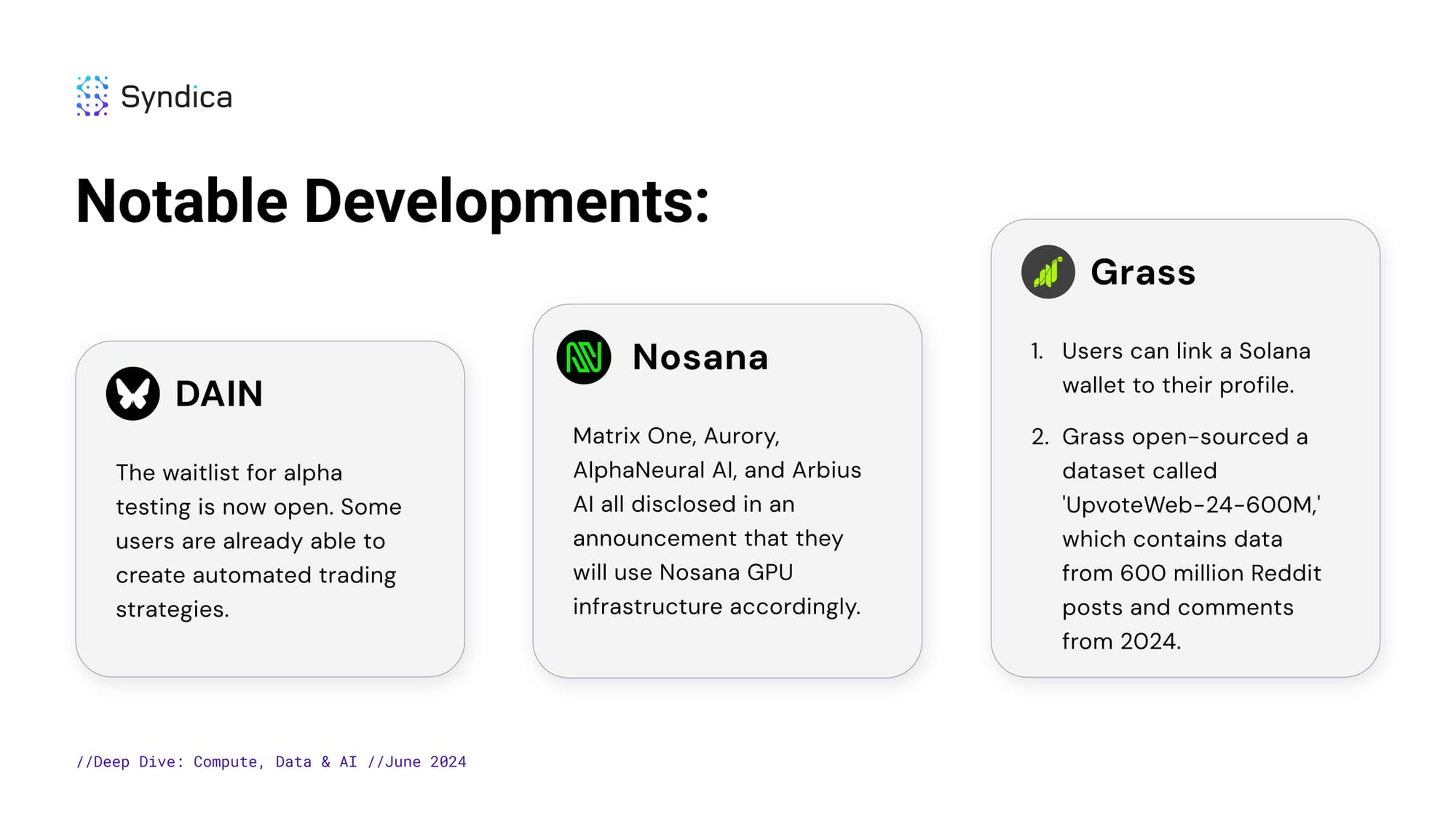 Syndica

Notable Developments:

DAIN

The waitlist for alpha testing is now open. Some users are already able to create automated trading strategies.

Nosana

Matrix One, Aurory, AlphaNeural AI, and Arbius AI all disclosed in an announcement that they will use Nosana GPU infrastructure accordingly.

Grass

1. Users can link a Solana wallet to their profile.

2. Grass open-sourced a dataset called 'UpvoteWeb-24-600M,' which contains data from 600 million Reddit posts and comments from 2024.

//Deep Dive: Compute, Data & AI //June 2024